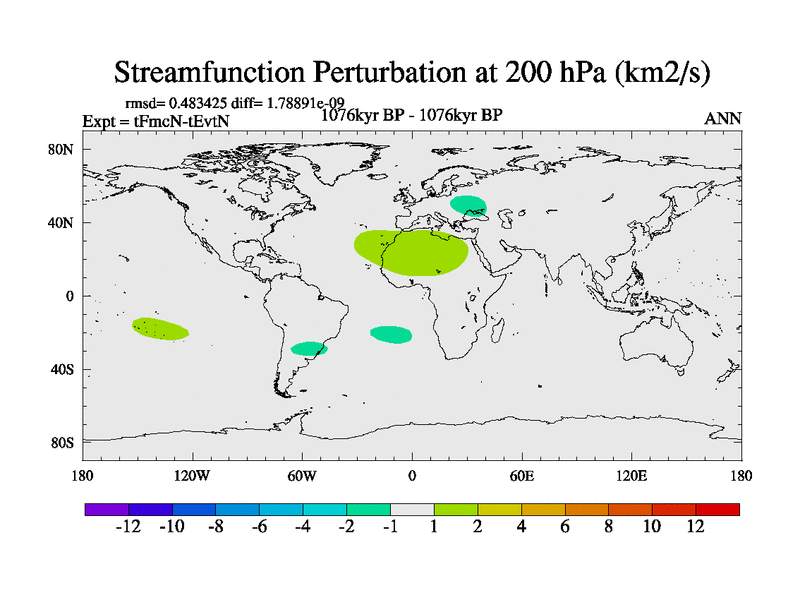 Streamfunction Perturbation at 200 hPa (km2/s)

rmsd= 0.483425 diff= 1.78891e-09

Expt = tFmcN-tEvtN

1076kyr BP - 1076kyr BP

ANN

80N
40N
0
40S
80S

180
120W
60W
0
60E
120E
180

-12 -10 -8 -6 -4 -2 -1 1 2 4 6 8 10 12